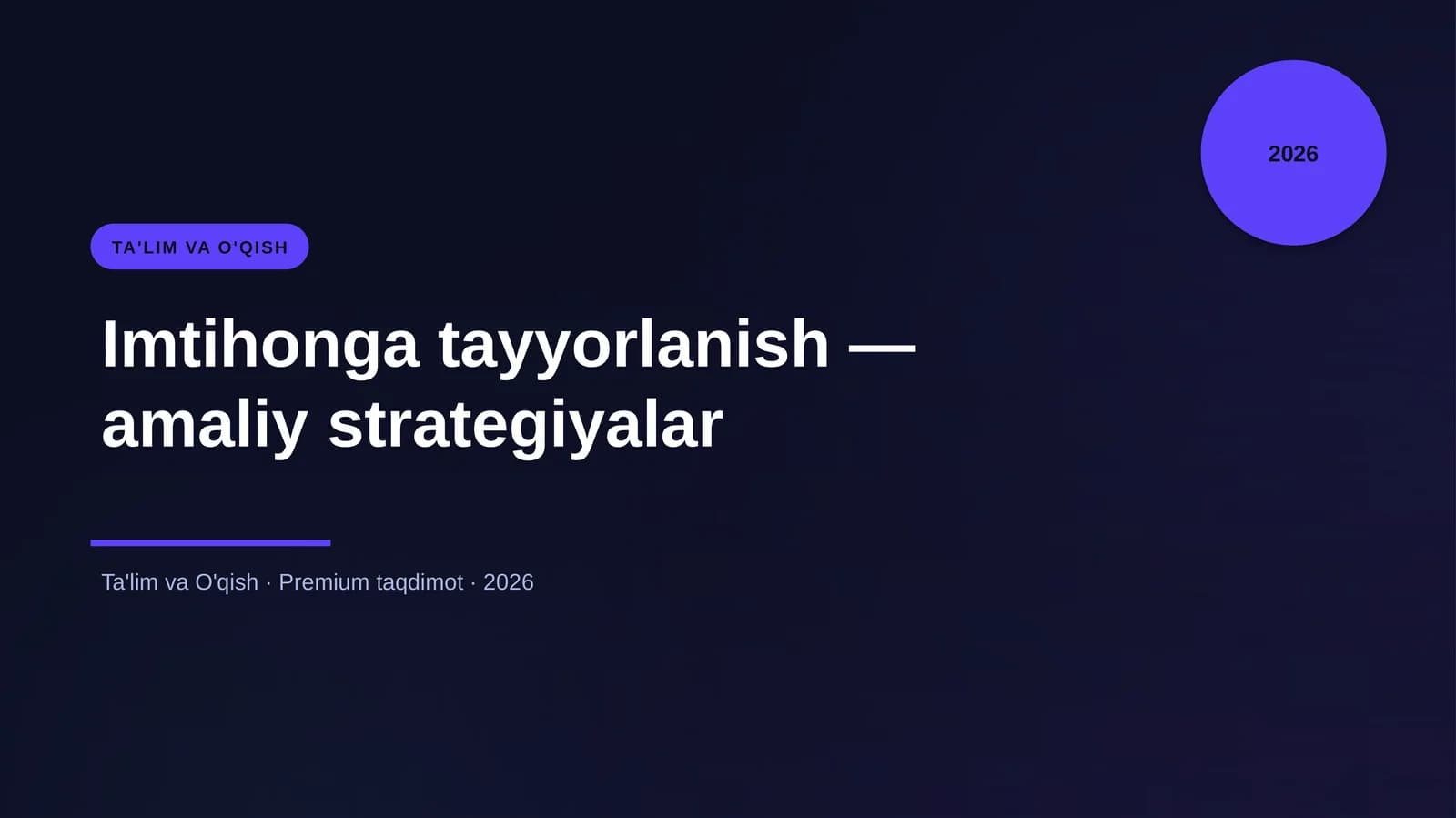 2026

TA'LIM VA O'QISH

Imtihonga tayyorlanish — amaliy strategiyalar

Ta'lim va O'qish · Premium taqdimot · 2026